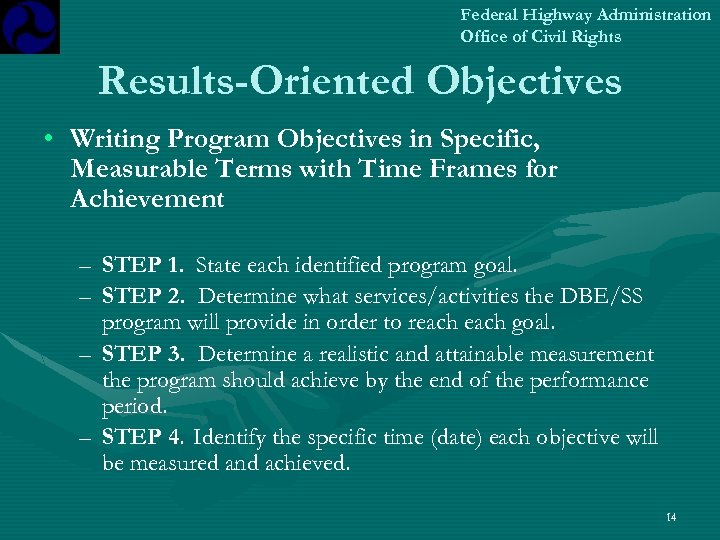 Federal Highway Administration
Office of Civil Rights

Results-Oriented Objectives

• Writing Program Objectives in Specific, Measurable Terms with Time Frames for Achievement

– STEP 1. State each identified program goal.
– STEP 2. Determine what services/activities the DBE/SS program will provide in order to reach each goal.
– STEP 3. Determine a realistic and attainable measurement the program should achieve by the end of the performance period.
– STEP 4. Identify the specific time (date) each objective will be measured and achieved.

14